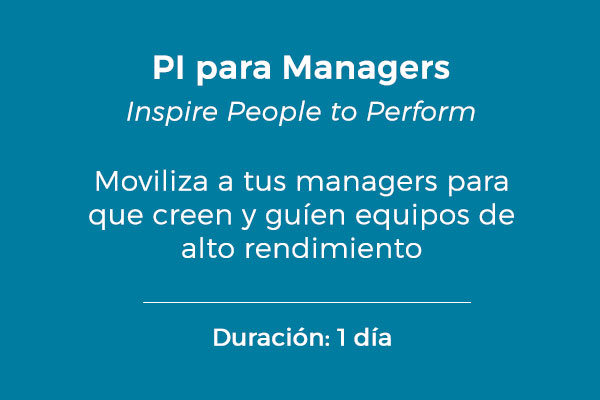 PI para Managers

Inspire People to Perform

Moviliza a tus managers para que creen y guíen equipos de alto rendimiento

Duración: 1 día